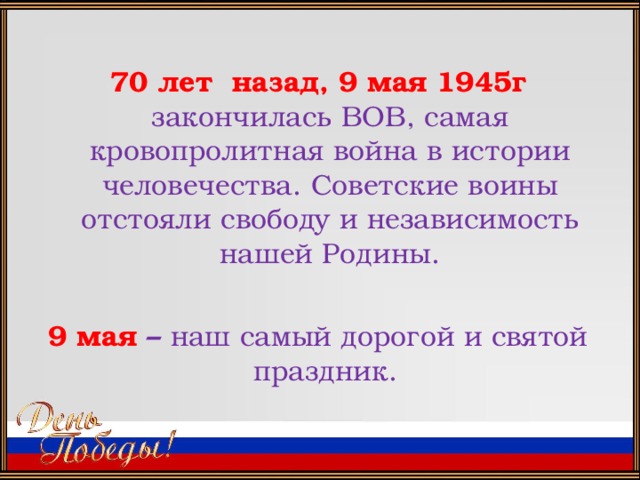 70 лет назад, 9 мая 1945г закончилась ВОВ, самая кровопролитная война в истории человечества. Советские воины отстояли свободу и независимость нашей Родины.

9 мая – наш самый дорогой и святой праздник.

День Победы!